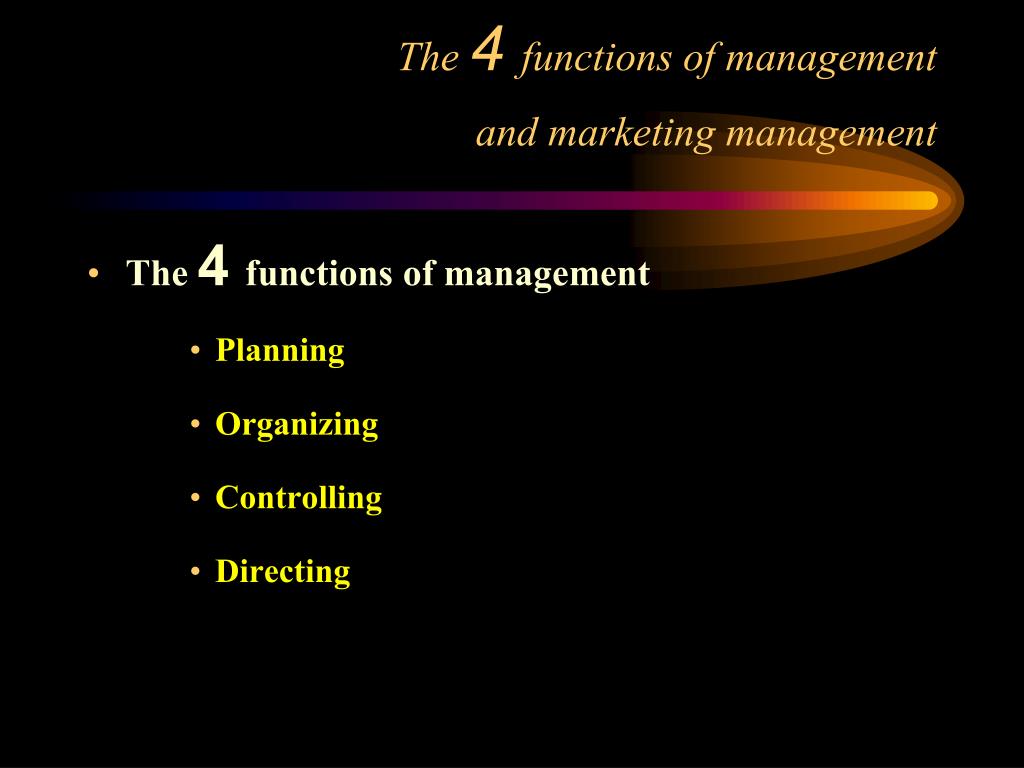 The 4 functions of management and marketing management

• The 4 functions of management
  • Planning
  • Organizing
  • Controlling
  • Directing